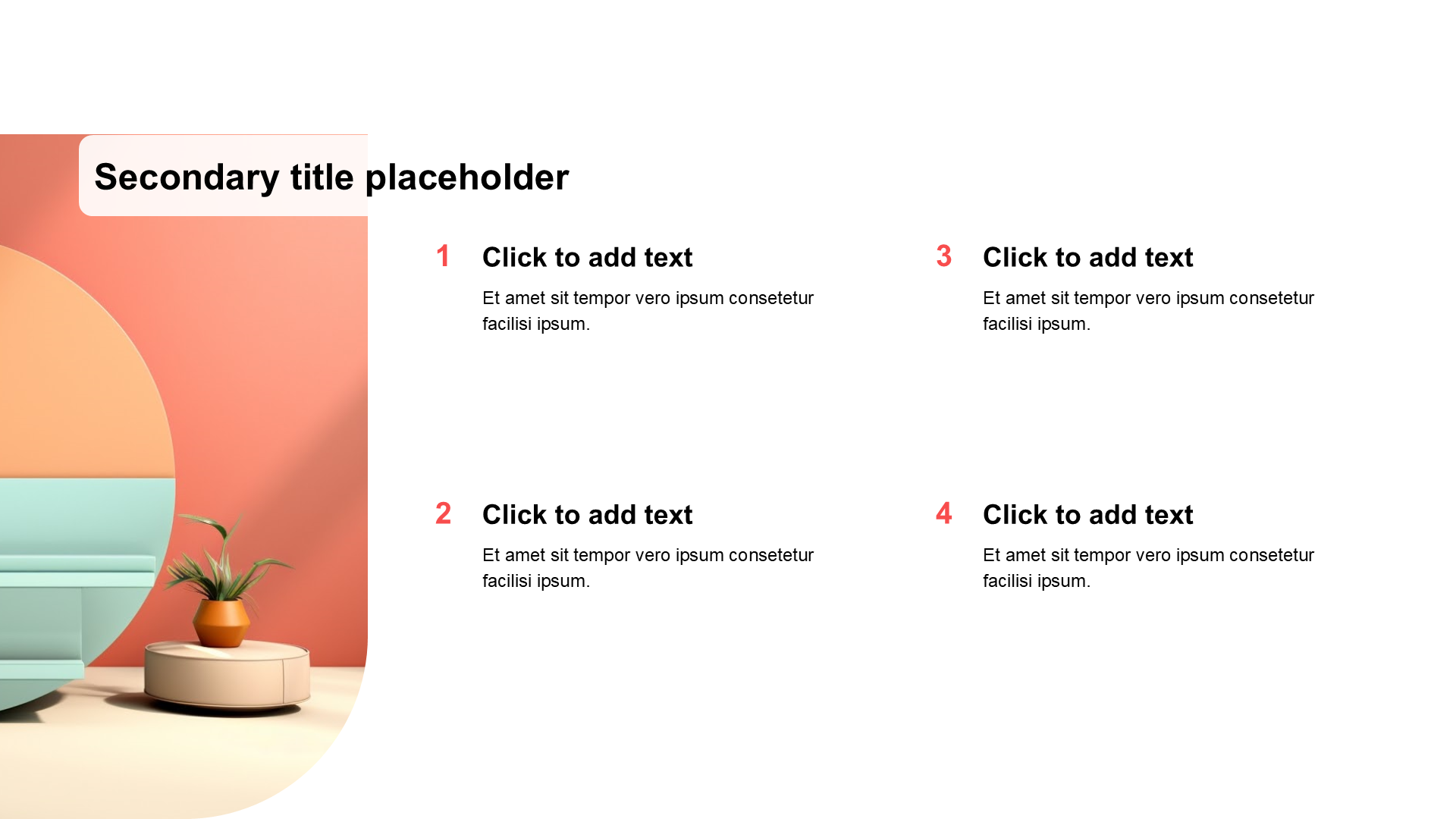 Secondary title placeholder

1 Click to add text

Et amet sit tempor vero ipsum consetetur facilisi ipsum.

2 Click to add text

Et amet sit tempor vero ipsum consetetur facilisi ipsum.

3 Click to add text

Et amet sit tempor vero ipsum consetetur facilisi ipsum.

4 Click to add text

Et amet sit tempor vero ipsum consetetur facilisi ipsum.